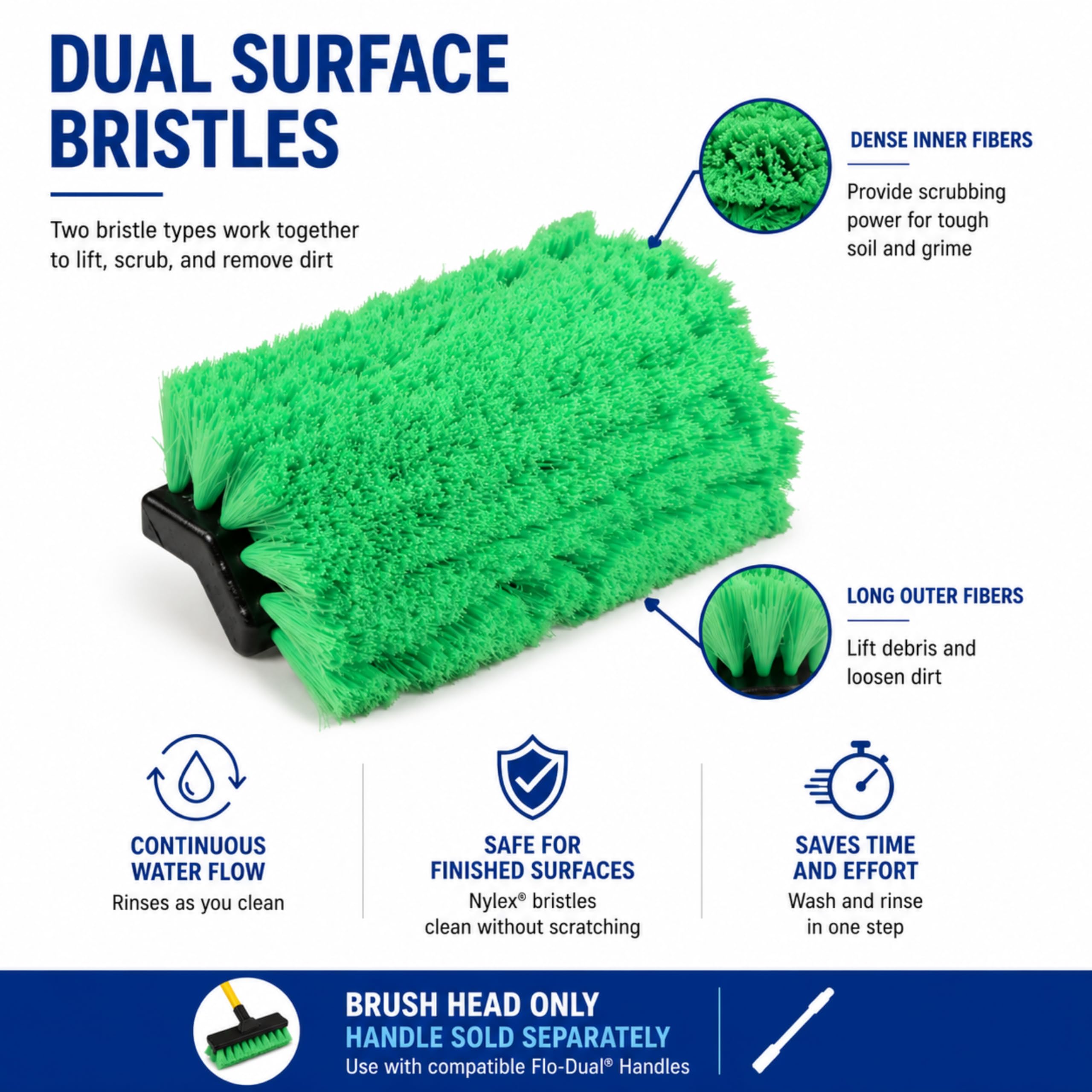 DUAL SURFACE BRISTLES

Two bristle types work together to lift, scrub, and remove dirt

DENSE INNER FIBERS

Provide scrubbing power for tough soil and grime

LONG OUTER FIBERS

Lift debris and loosen dirt

CONTINUOUS WATER FLOW
Rinses as you clean

SAFE FOR FINISHED SURFACES
Nylex® bristles clean without scratching

SAVES TIME AND EFFORT
Wash and rinse in one step

BRUSH HEAD ONLY
HANDLE SOLD SEPARATELY
Use with compatible Flo-Dual® Handles